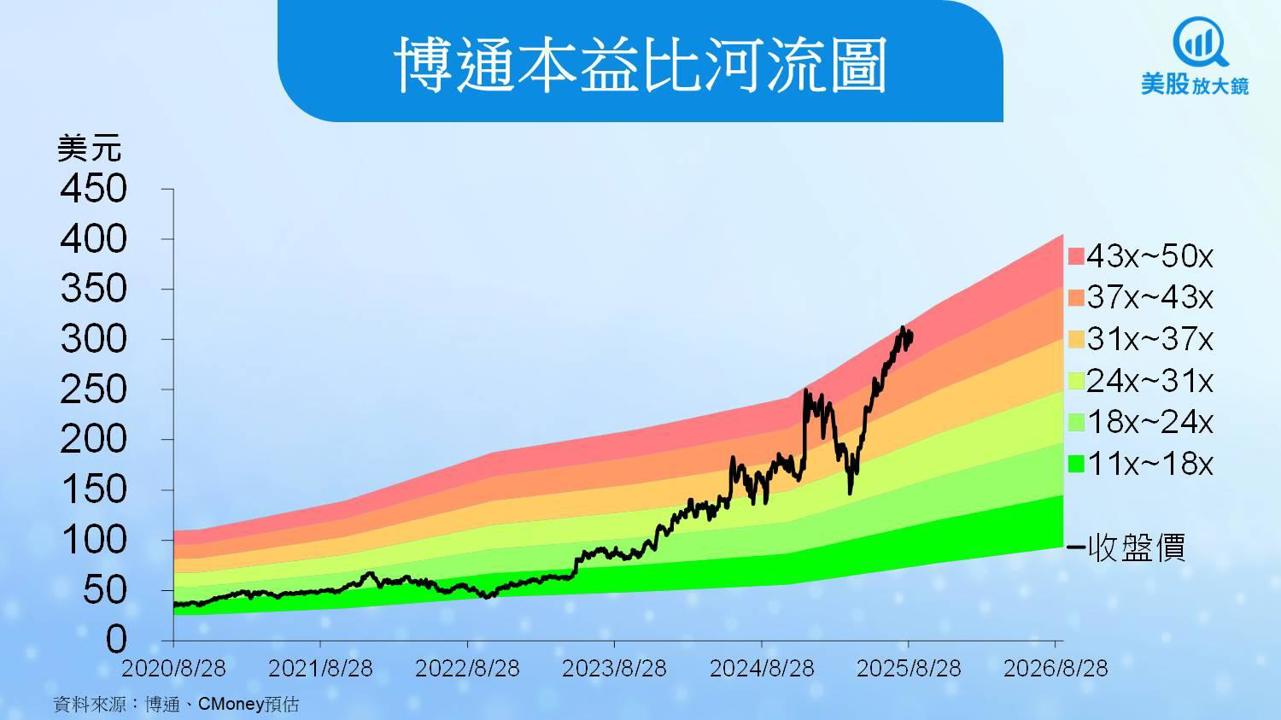 博通本益比河流圖

美股放大鏡

美元

450
400
350
300
250
200
150
100
50
0

2020/8/28
2021/8/28
2022/8/28
2023/8/28
2024/8/28
2025/8/28
2026/8/28

43x~50x
37x~43x
31x~37x
24x~31x
18x~24x
11x~18x
收盤價

資料來源：博通、CMoney預估